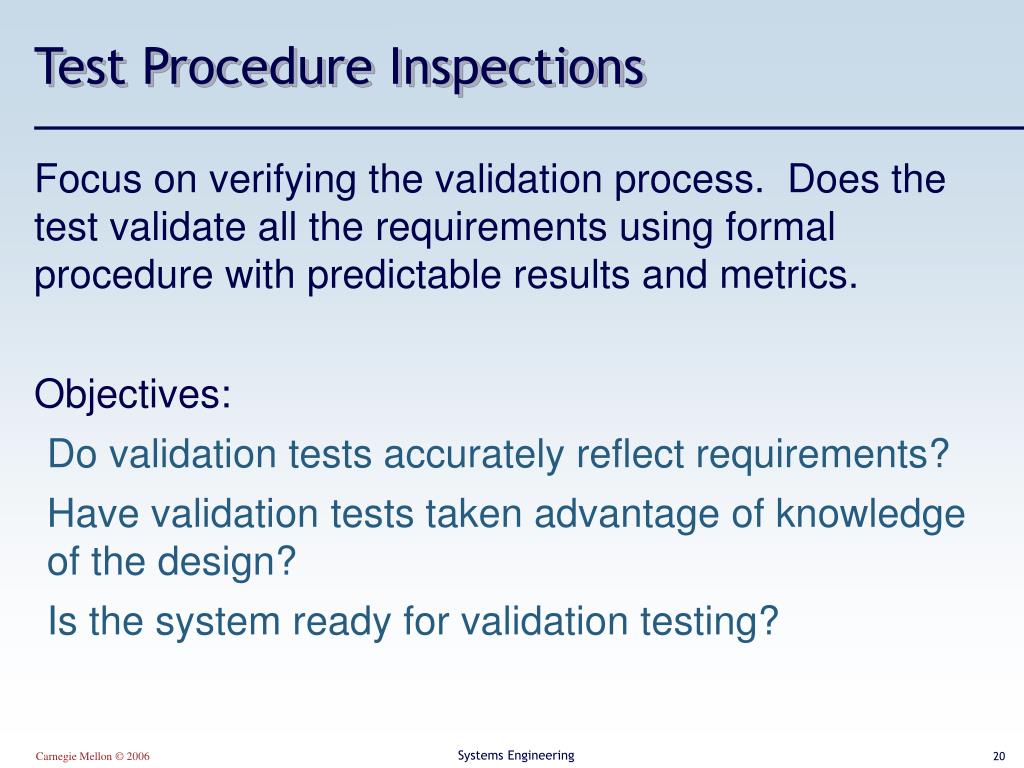 Test Procedure Inspections

Focus on verifying the validation process. Does the test validate all the requirements using formal procedure with predictable results and metrics.

Objectives:

Do validation tests accurately reflect requirements?

Have validation tests taken advantage of knowledge of the design?

Is the system ready for validation testing?

Carnegie Mellon © 2006

Systems Engineering

20